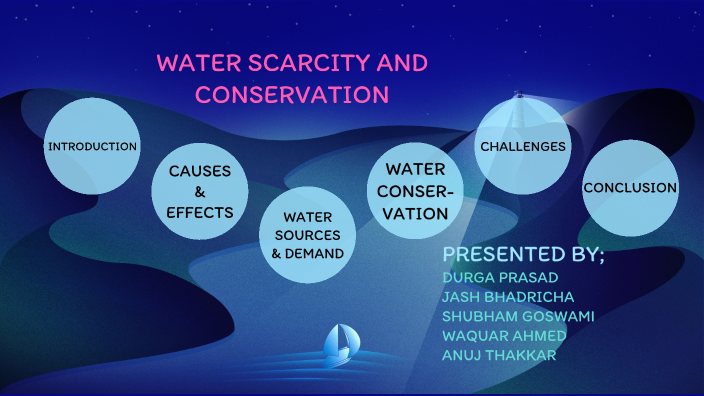 WATER SCARCITY AND CONSERVATION

INTRODUCTION

CAUSES & EFFECTS

WATER SOURCES & DEMAND

WATER CONSERVATION

CHALLENGES

CONCLUSION

PRESENTED BY;
DURGA PRASAD
JASH BHADRICHA
SHUBHAM GOSWAMI
WAQUAR AHMED
ANUJ THAKKAR